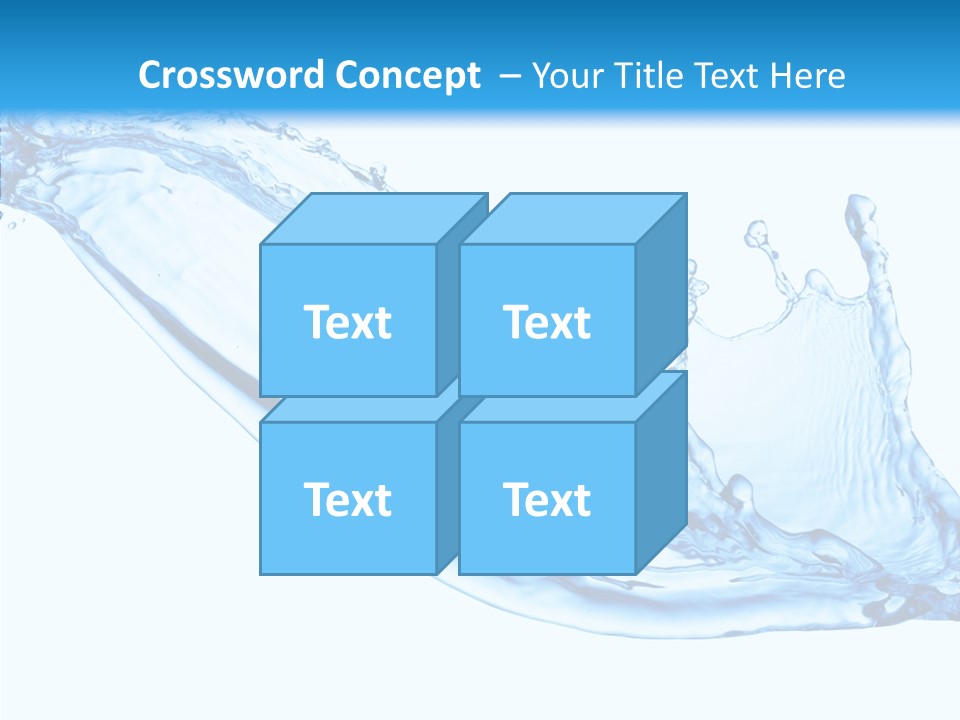 Crossword Concept – Your Title Text Here

Text

Text

Text

Text